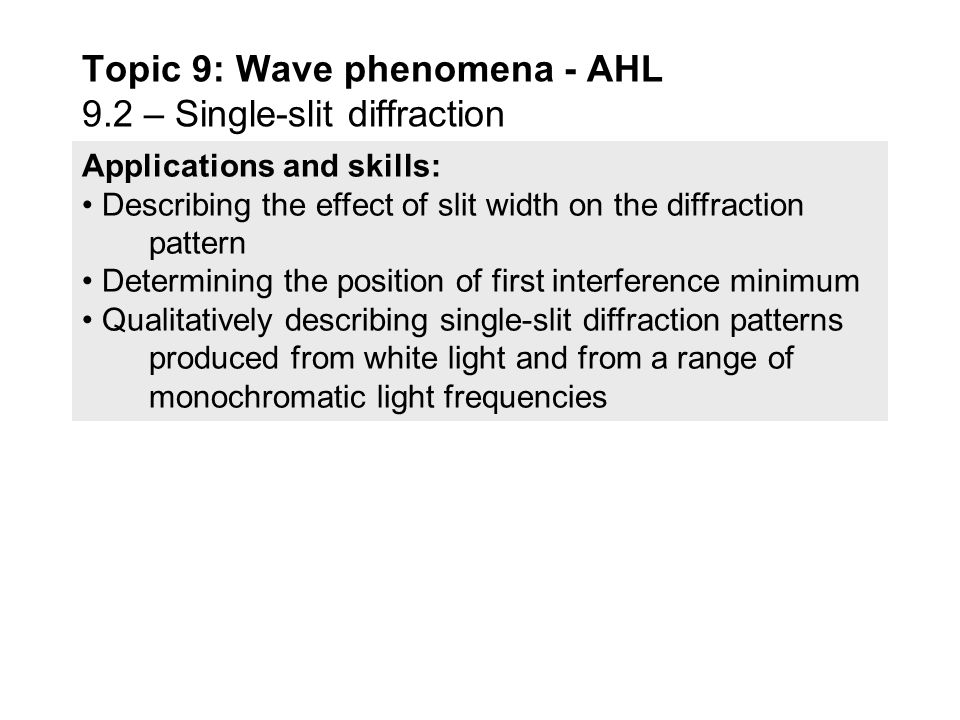 Topic 9: Wave phenomena - AHL
9.2 – Single-slit diffraction

Applications and skills:
• Describing the effect of slit width on the diffraction pattern
• Determining the position of first interference minimum
• Qualitatively describing single-slit diffraction patterns produced from white light and from a range of monochromatic light frequencies